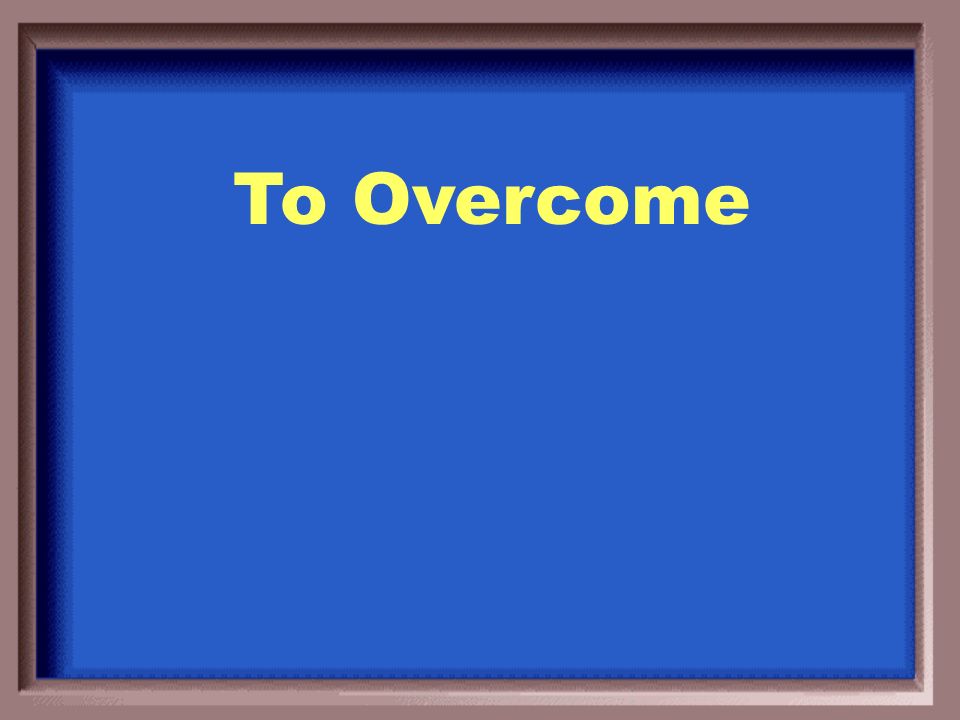 To Overcome